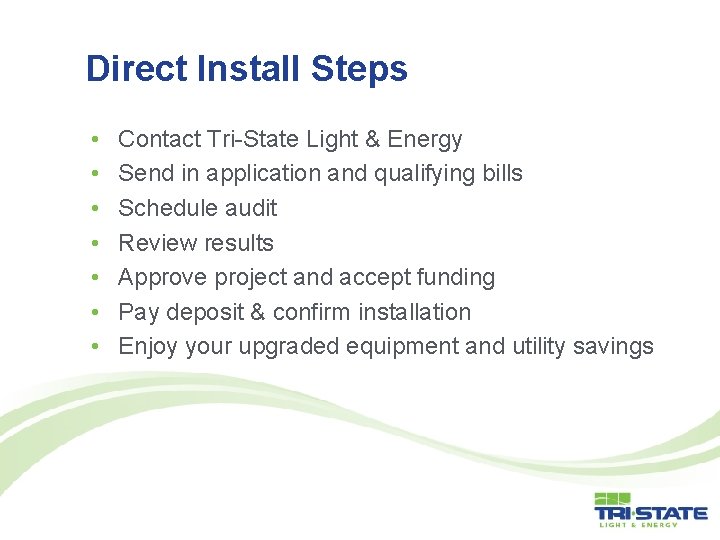 Direct Install Steps

• Contact Tri-State Light & Energy
• Send in application and qualifying bills
• Schedule audit
• Review results
• Approve project and accept funding
• Pay deposit & confirm installation
• Enjoy your upgraded equipment and utility savings

TRI·STATE
LIGHT & ENERGY